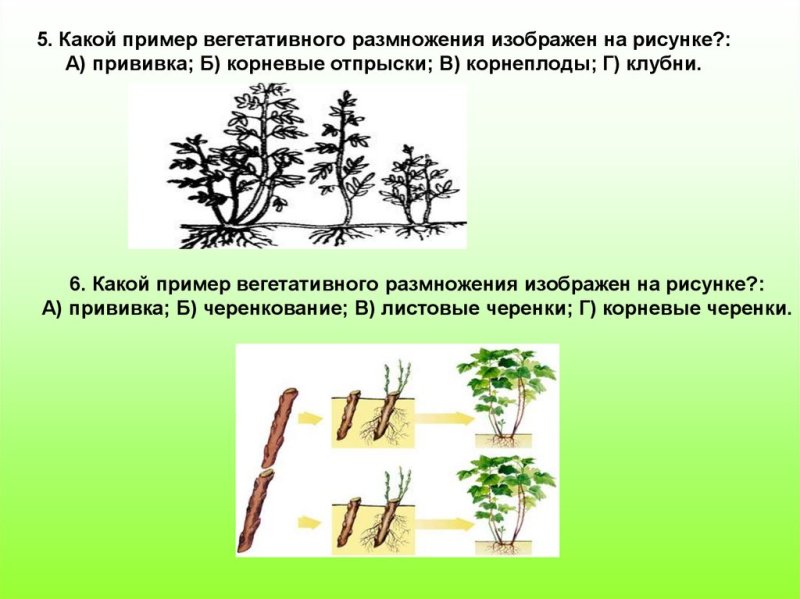 5. Какой пример вегетативного размножения изображен на рисунке?:
А) прививка; Б) корневые отпрыски; В) корнеплоды; Г) клубни.

6. Какой пример вегетативного размножения изображен на рисунке?:
А) прививка; Б) черенкование; В) листовые черенки; Г) корневые черенки.